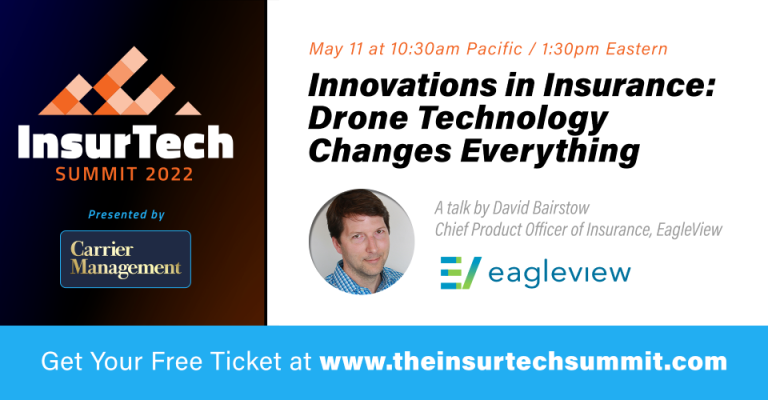 InsurTech
SUMMIT 2022

Presented by

Carrier Management

May 11 at 10:30am Pacific / 1:30pm Eastern

Innovations in Insurance: Drone Technology Changes Everything

A talk by David Bairstow
Chief Product Officer of Insurance, EagleView

eagleview

Get Your Free Ticket at www.theinsurtechsummit.com